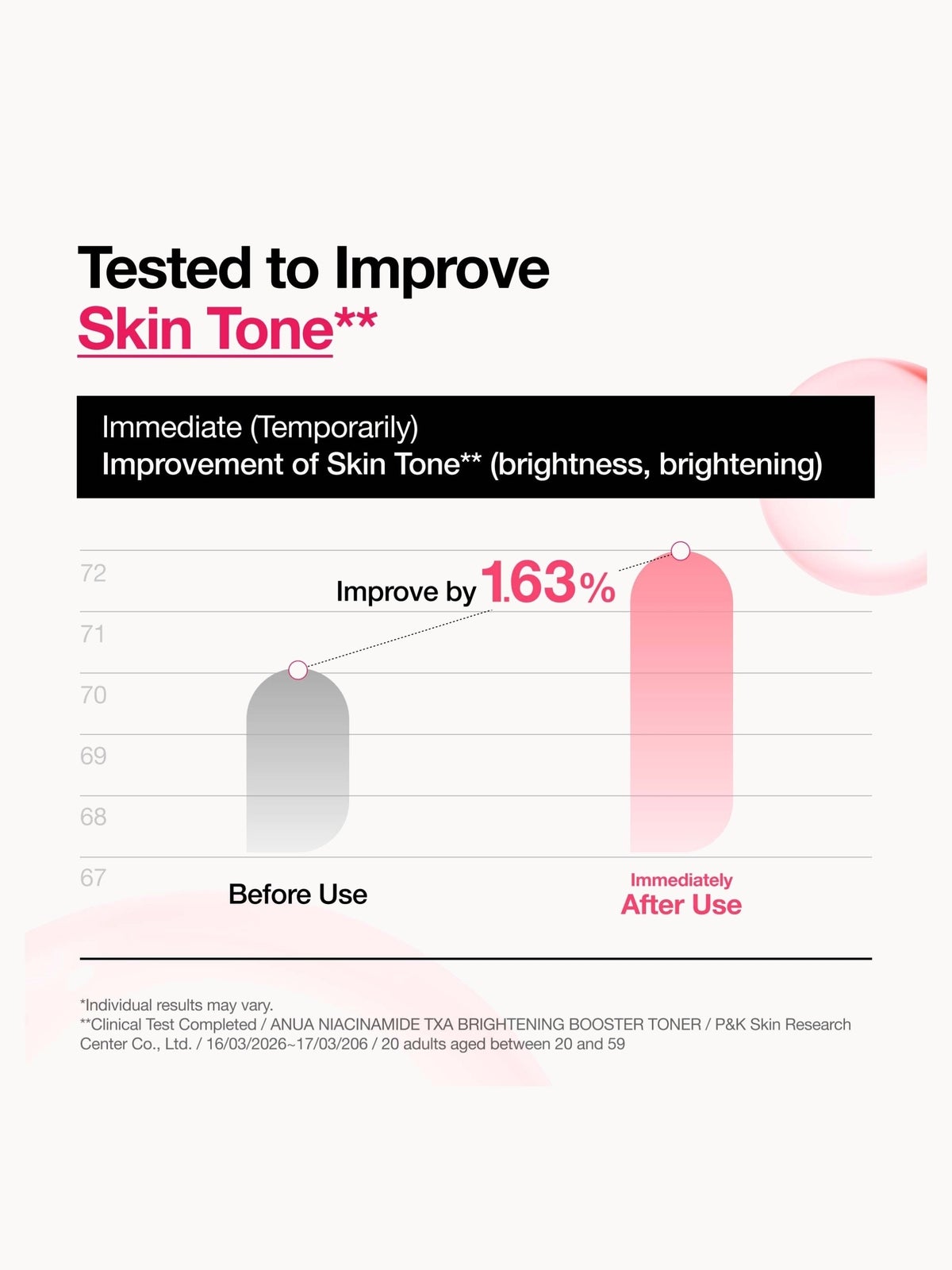 Tested to Improve
Skin Tone**

Immediate (Temporarily)
Improvement of Skin Tone** (brightness, brightening)

72
71
70
69
68
67

Improve by 1.63%

Before Use

Immediately
After Use

*Individual results may vary.
**Clinical Test Completed / ANUA NIACINAMIDE TXA BRIGHTENING BOOSTER TONER / P&K Skin Research Center Co., Ltd. / 16/03/2026~17/03/206 / 20 adults aged between 20 and 59